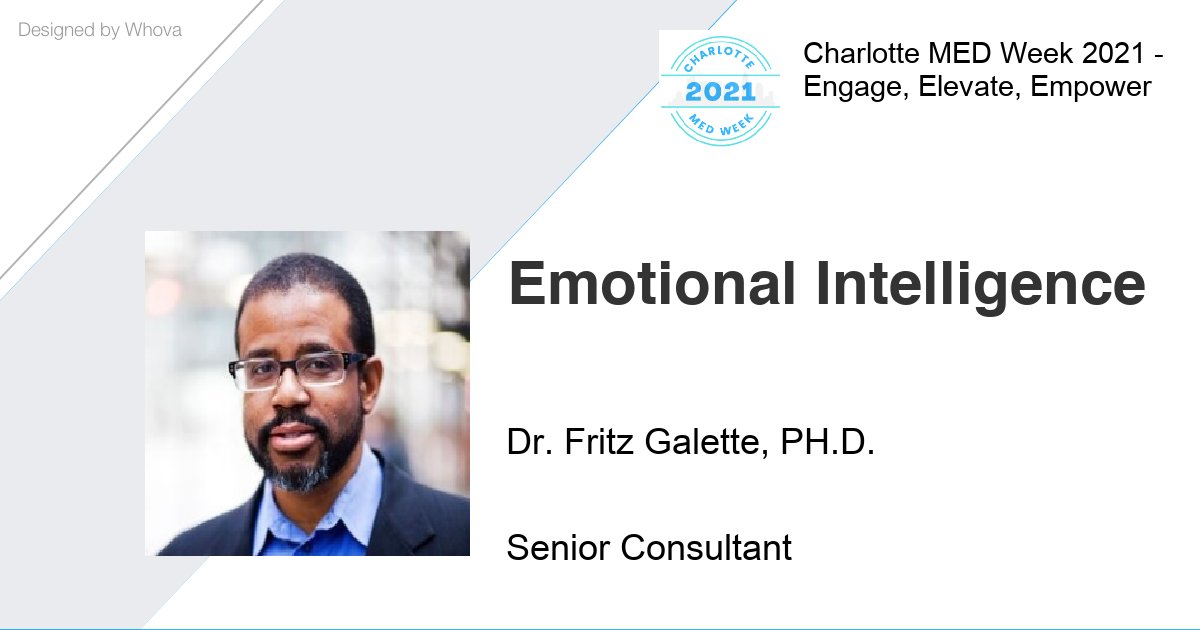 Designed by Whova

CHARLOTTE
2021
MED WEEK

Charlotte MED Week 2021 - Engage, Elevate, Empower

Emotional Intelligence

Dr. Fritz Galette, PH.D.

Senior Consultant